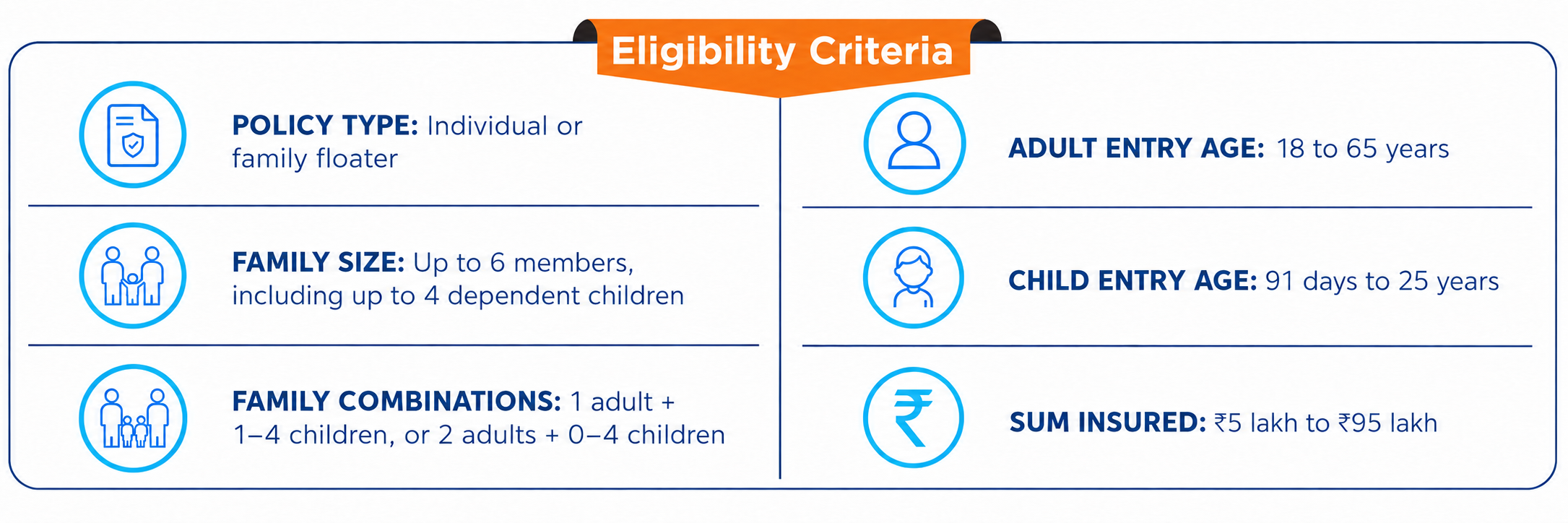 Eligibility Criteria

POLICY TYPE: Individual or family floater

FAMILY SIZE: Up to 6 members, including up to 4 dependent children

FAMILY COMBINATIONS: 1 adult + 1–4 children, or 2 adults + 0–4 children

ADULT ENTRY AGE: 18 to 65 years

CHILD ENTRY AGE: 91 days to 25 years

SUM INSURED: ₹5 lakh to ₹95 lakh